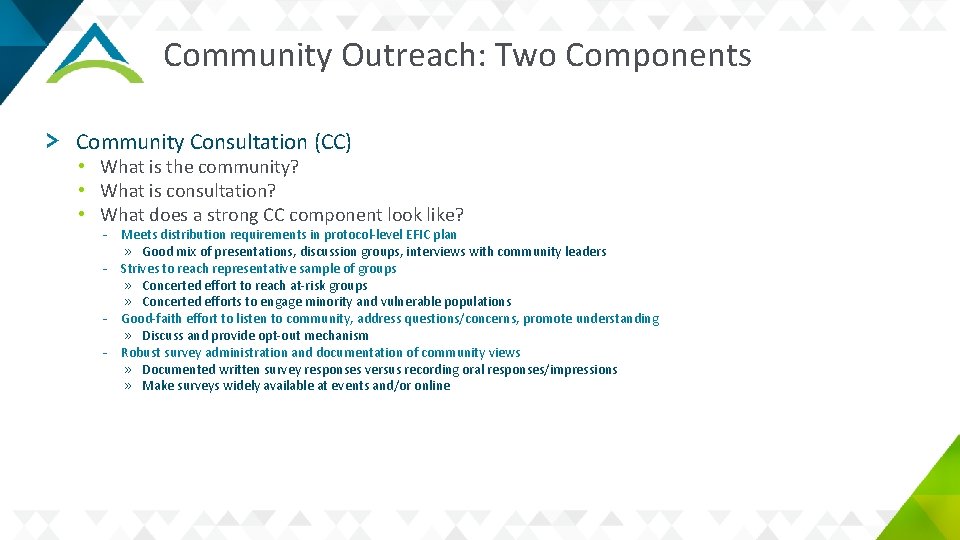 Community Outreach: Two Components

> Community Consultation (CC)

• What is the community?
• What is consultation?
• What does a strong CC component look like?
  - Meets distribution requirements in protocol-level EFIC plan
    » Good mix of presentations, discussion groups, interviews with community leaders
  - Strives to reach representative sample of groups
    » Concerted effort to reach at-risk groups
    » Concerted efforts to engage minority and vulnerable populations
  - Good-faith effort to listen to community, address questions/concerns, promote understanding
    » Discuss and provide opt-out mechanism
  - Robust survey administration and documentation of community views
    » Documented written survey responses versus recording oral responses/impressions
    » Make surveys widely available at events and/or online